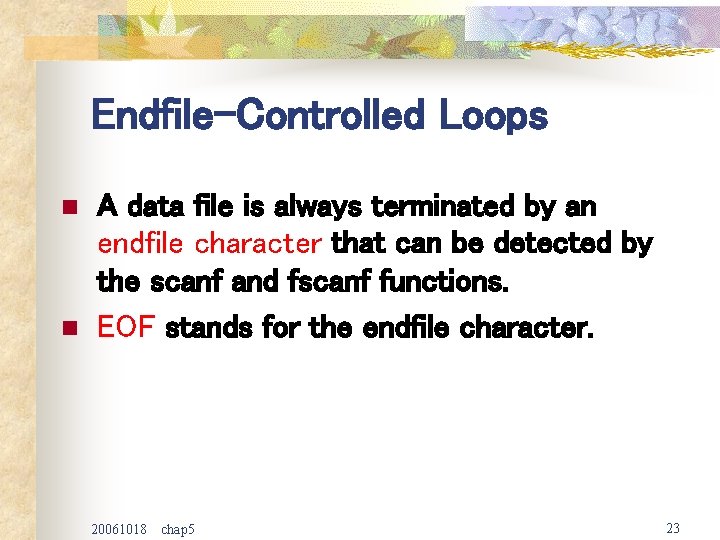 Endfile-Controlled Loops

A data file is always terminated by an endfile character that can be detected by the scanf and fscanf functions.

EOF stands for the endfile character.

20061018 chap5

23